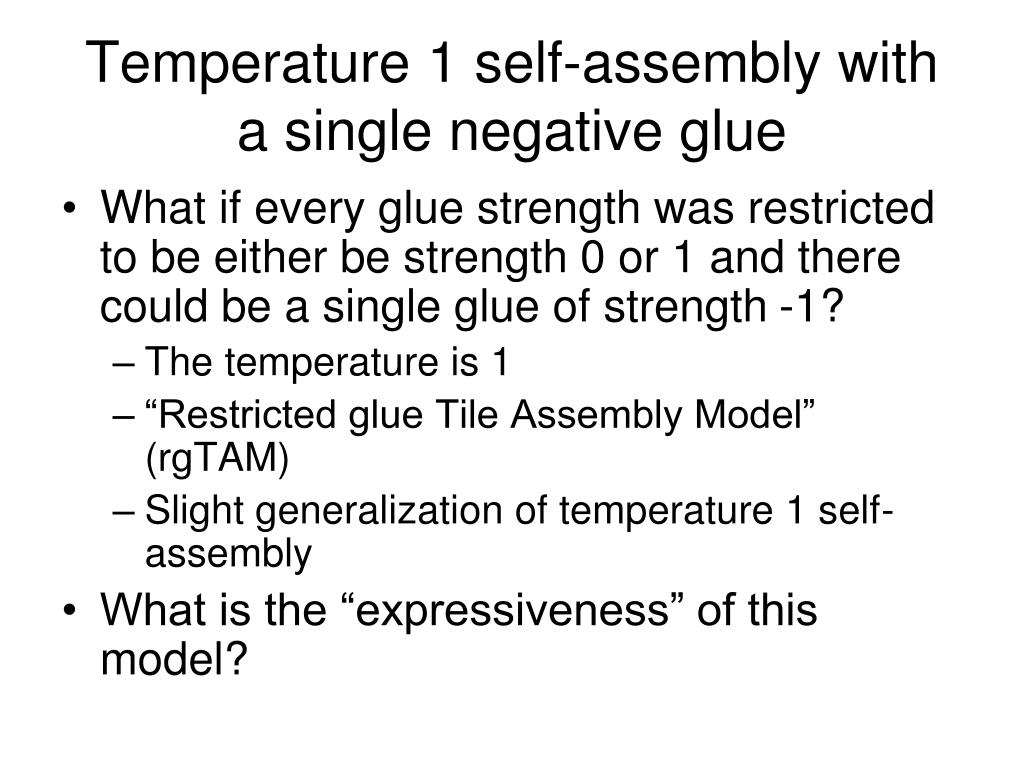 Temperature 1 self-assembly with a single negative glue

• What if every glue strength was restricted to be either be strength 0 or 1 and there could be a single glue of strength -1?
 – The temperature is 1
 – “Restricted glue Tile Assembly Model” (rgTAM)
 – Slight generalization of temperature 1 self-assembly
• What is the “expressiveness” of this model?